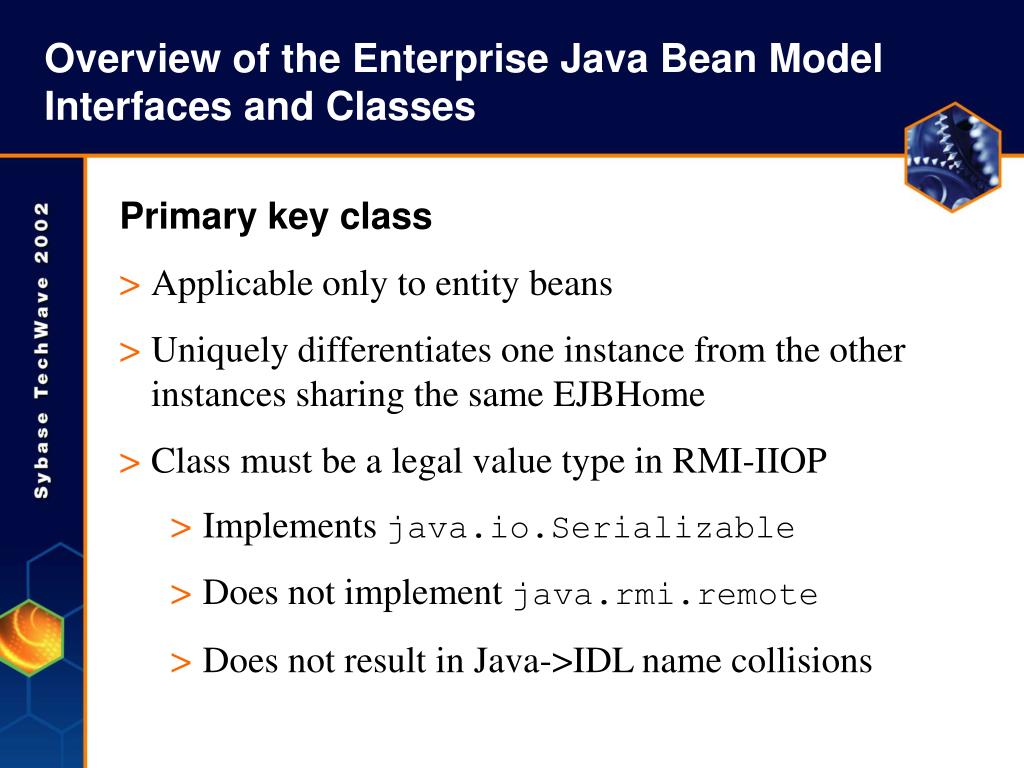 Overview of the Enterprise Java Bean Model Interfaces and Classes

Sybase TechWave 2002

Primary key class

> Applicable only to entity beans

> Uniquely differentiates one instance from the other instances sharing the same EJBHome

> Class must be a legal value type in RMI-IIOP

> Implements java.io.Serializable

> Does not implement java.rmi.remote

> Does not result in Java->IDL name collisions